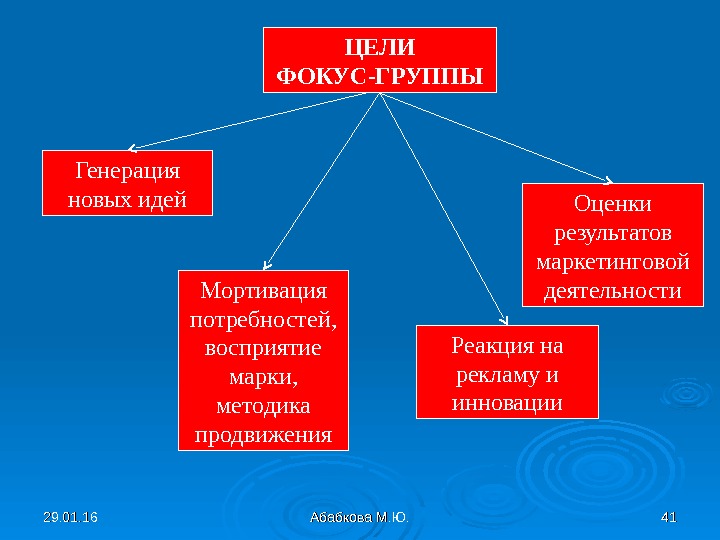 ЦЕЛИ ФОКУС-ГРУППЫ

Генерация новых идей

Мортивация потребностей, восприятие марки, методика продвижения

Реакция на рекламу и инновации

Оценки результатов маркетинговой деятельности

29.01.16

Абабкова М.Ю.

41